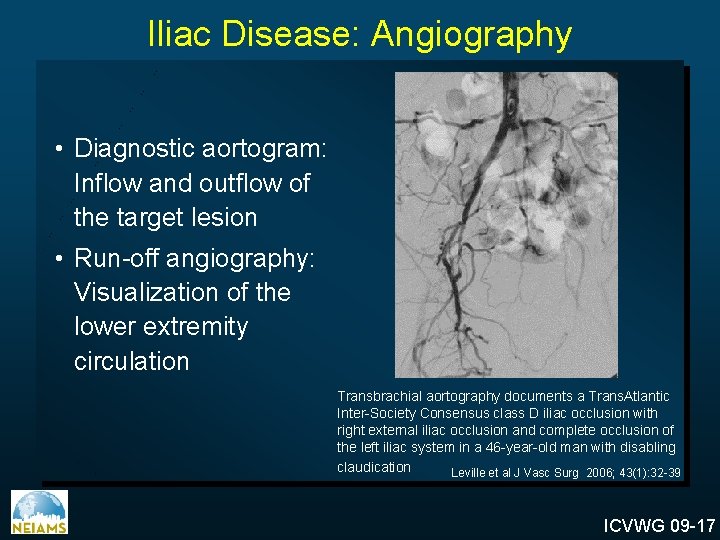 Iliac Disease: Angiography

• Diagnostic aortogram: Inflow and outflow of the target lesion

• Run-off angiography: Visualization of the lower extremity circulation

Transbrachial aortography documents a TransAtlantic Inter-Society Consensus class D iliac occlusion with right external iliac occlusion and complete occlusion of the left iliac system in a 46-year-old man with disabling claudication

Leville et al J Vasc Surg 2006; 43(1):32-39

NEIAMS

ICVWG 09-17